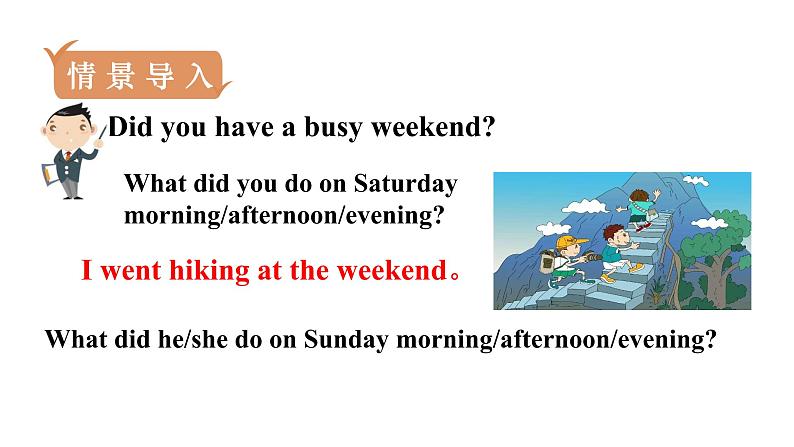 情景导入

Did you have a busy weekend?

What did you do on Saturday morning/afternoon/evening?

I went hiking at the weekend。

What did he/she do on Sunday morning/afternoon/evening?